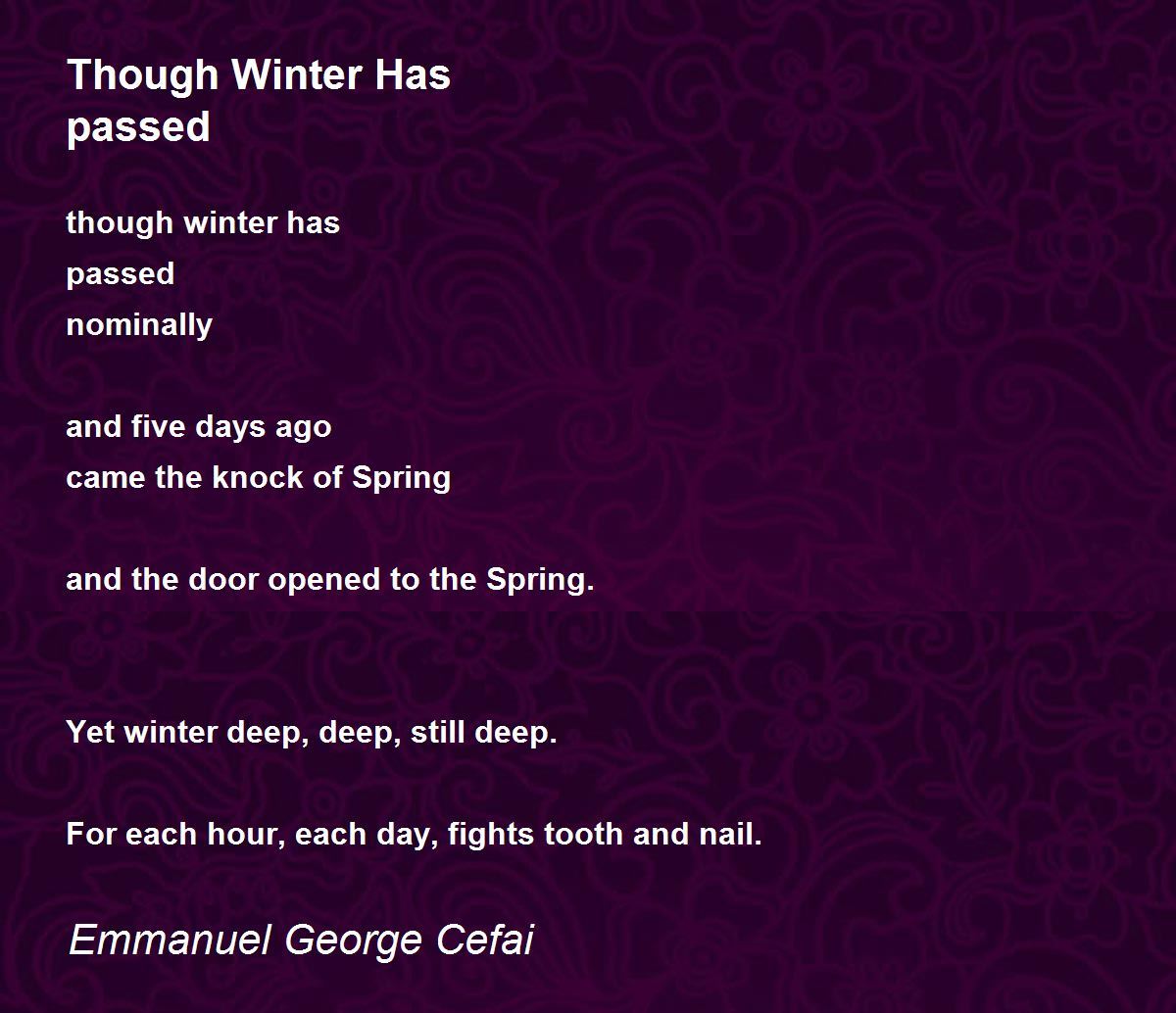 Though Winter Has passed

though winter has
passed
nominally

and five days ago
came the knock of Spring

and the door opened to the Spring.

Yet winter deep, deep, still deep.

For each hour, each day, fights tooth and nail.

Emmanuel George Cefai